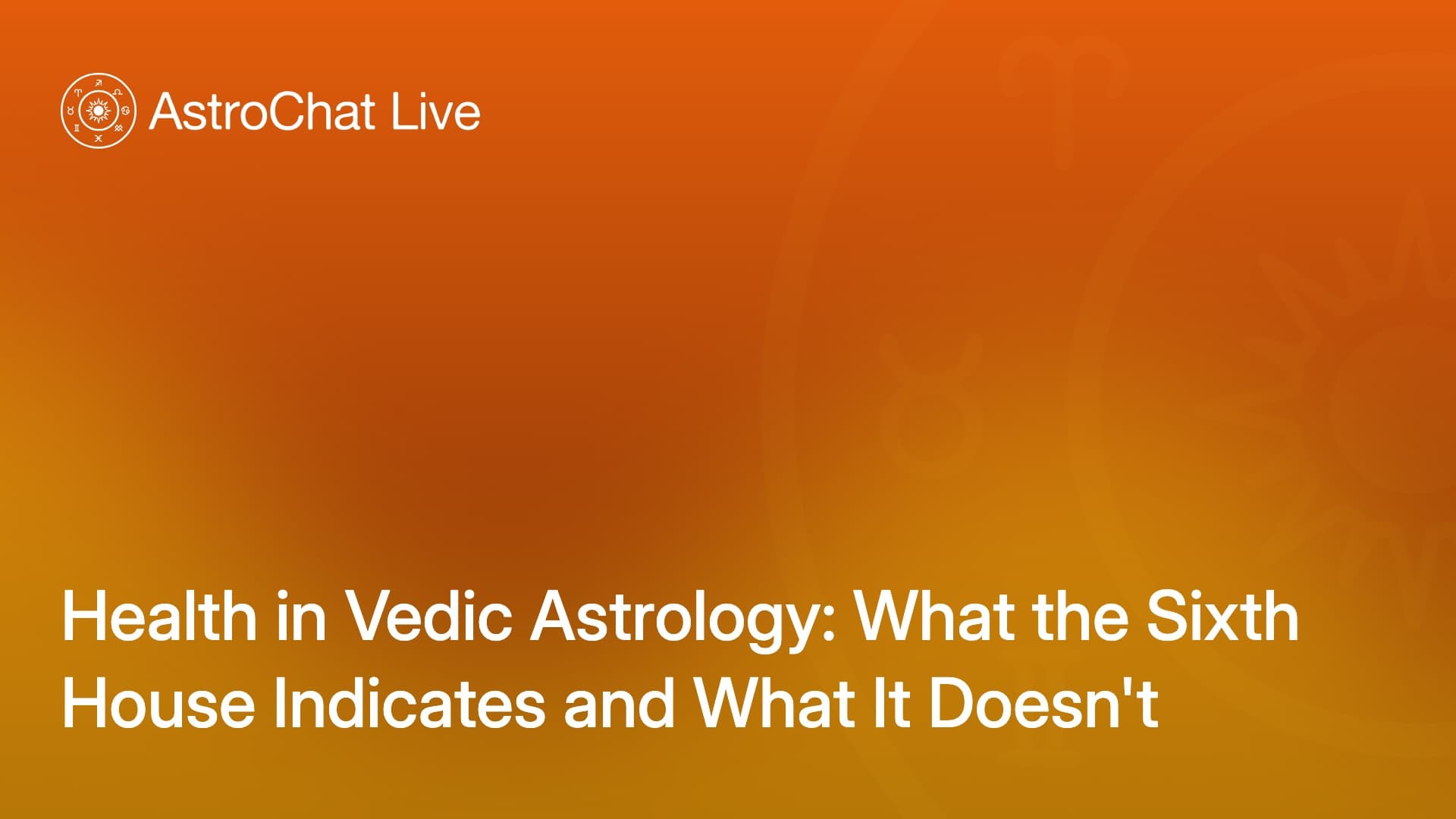 AstroChat Live

Health in Vedic Astrology: What the Sixth House Indicates and What It Doesn't